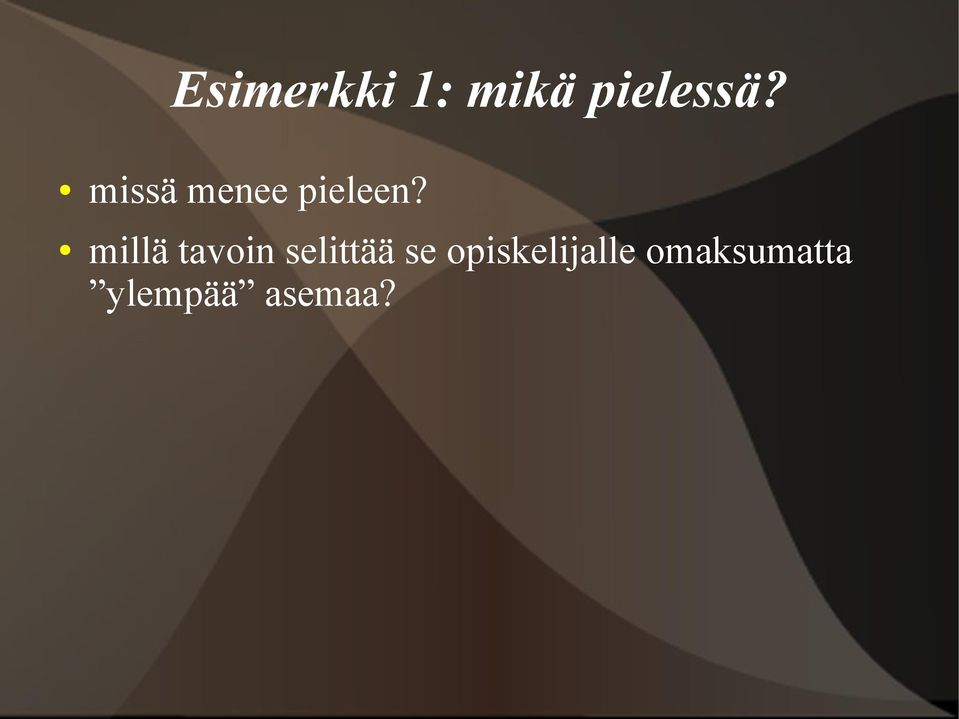 Esimerkki 1: mikä pielessä?

• missä menee pieleen?

• millä tavoin selittää se opiskelijalle omaksumatta ”ylempää” asemaa?